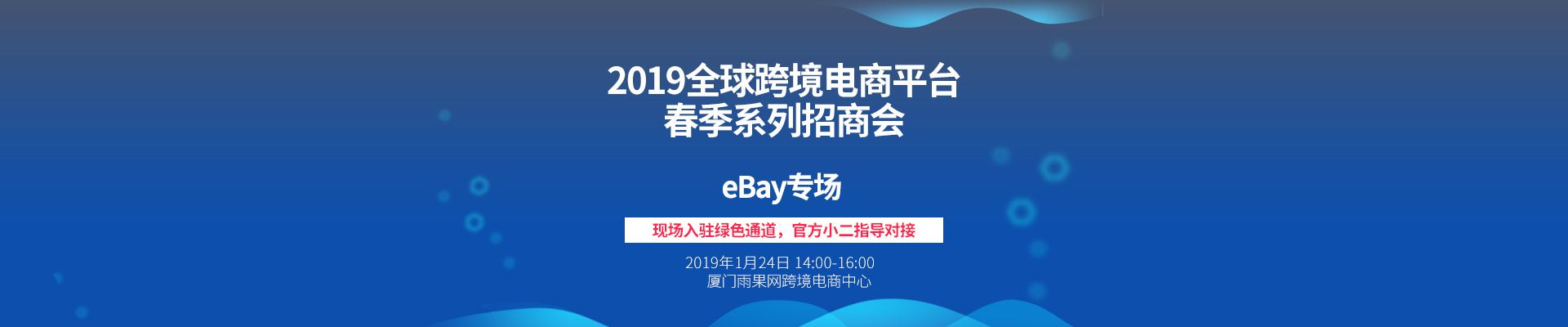 2019全球跨境电商平台
春季系列招商会

eBay专场

现场入驻绿色通道，官方小二指导对接

2019年1月24日 14:00-16:00
厦门雨果网跨境电商中心